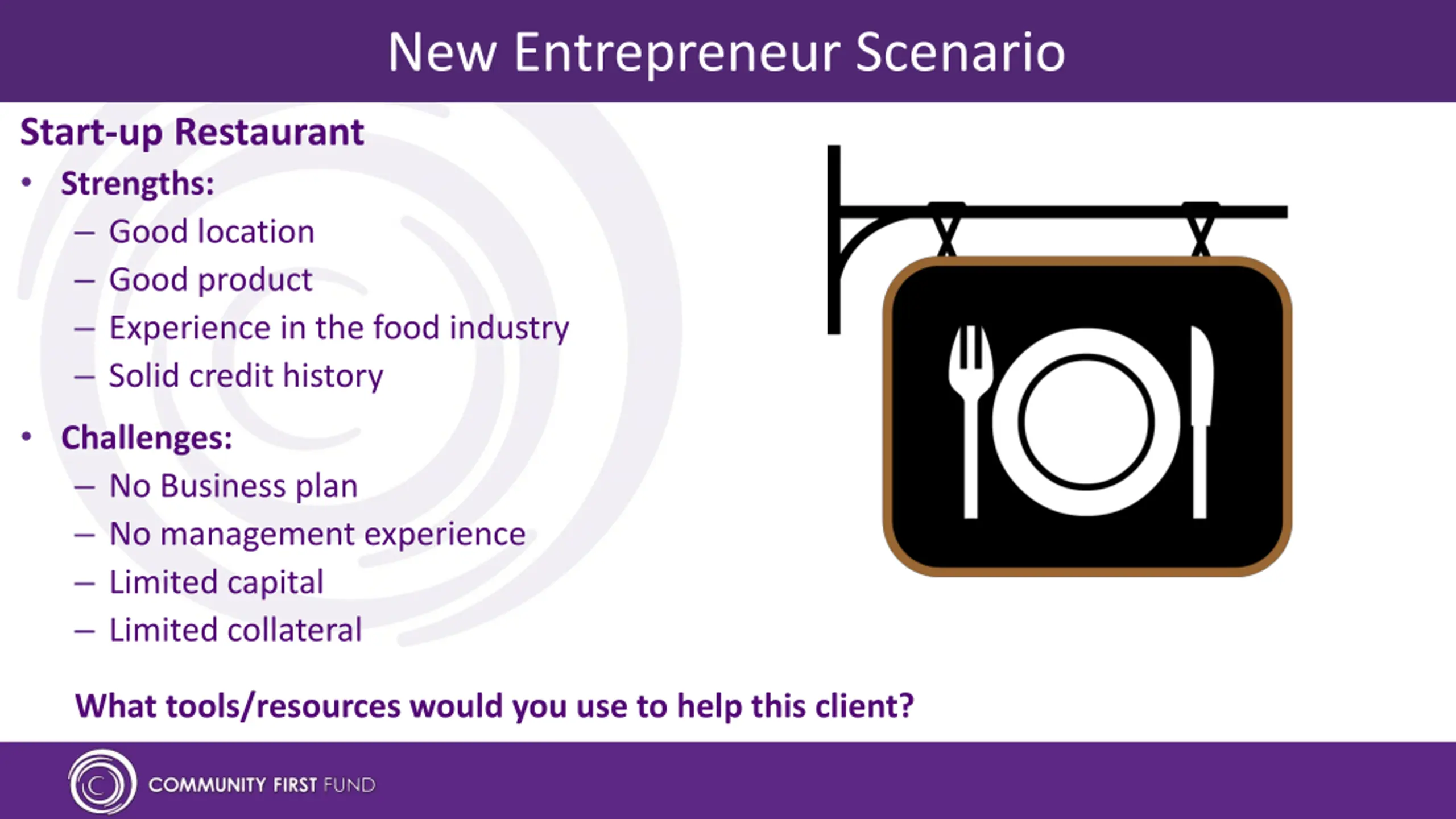 New Entrepreneur Scenario

Start-up Restaurant

• Strengths:
– Good location
– Good product
– Experience in the food industry
– Solid credit history

• Challenges:
– No Business plan
– No management experience
– Limited capital
– Limited collateral

What tools/resources would you use to help this client?

COMMUNITY FIRST FUND